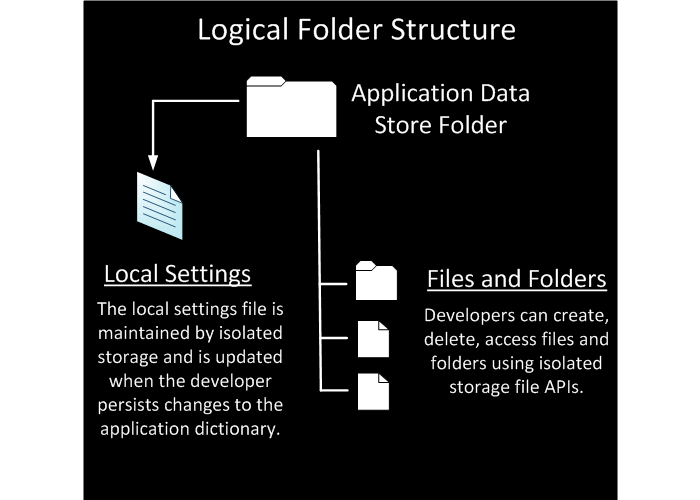 Logical Folder Structure

Application Data Store Folder

Local Settings

The local settings file is maintained by isolated storage and is updated when the developer persists changes to the application dictionary.

Files and Folders

Developers can create, delete, access files and folders using isolated storage file APIs.